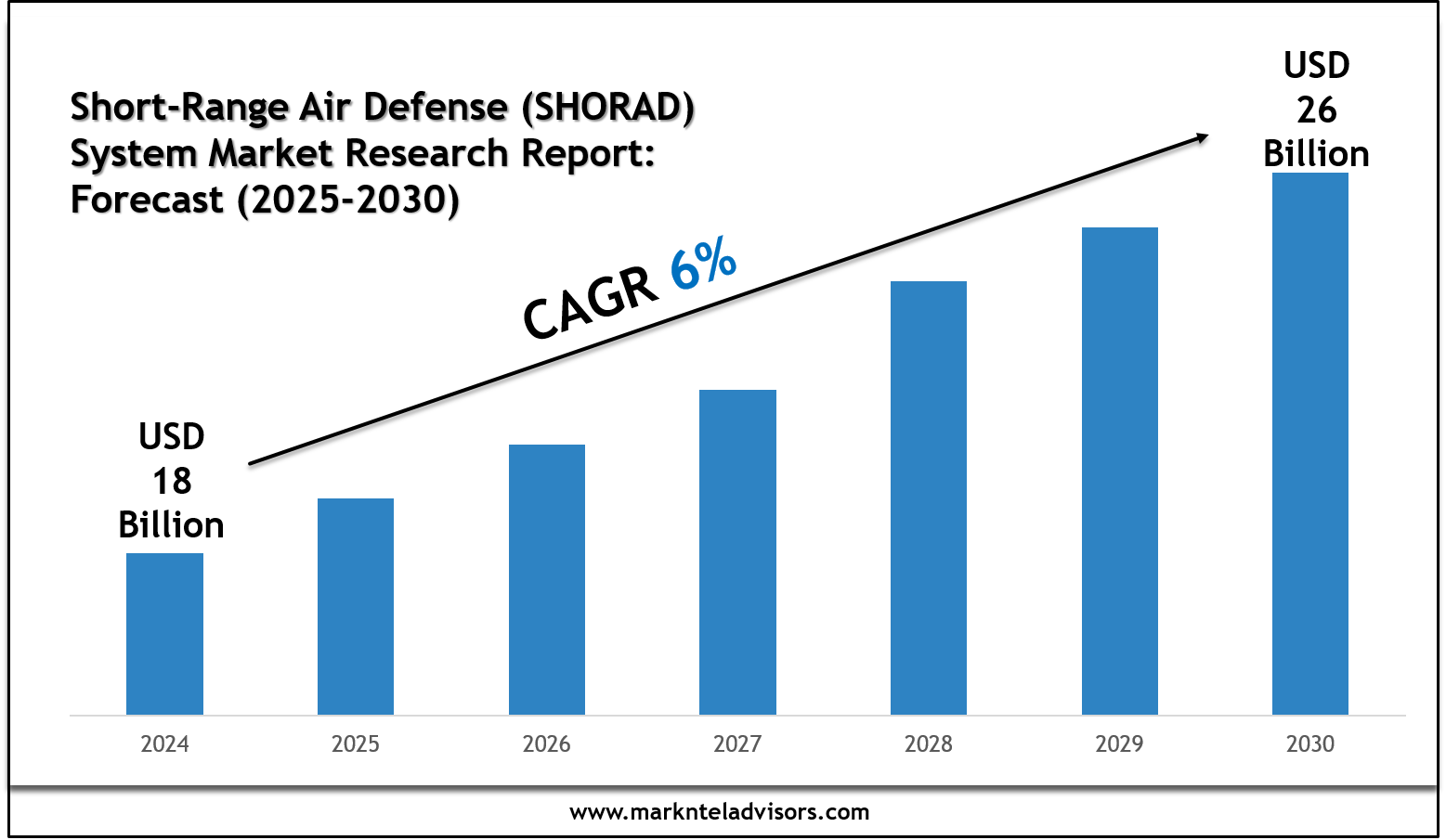 Short-Range Air Defense (SHORAD) System Market Research Report: Forecast (2025-2030)

USD 26 Billion

CAGR 6%

USD 18 Billion

2024
2025
2026
2027
2028
2029
2030

www.marknteladvisors.com